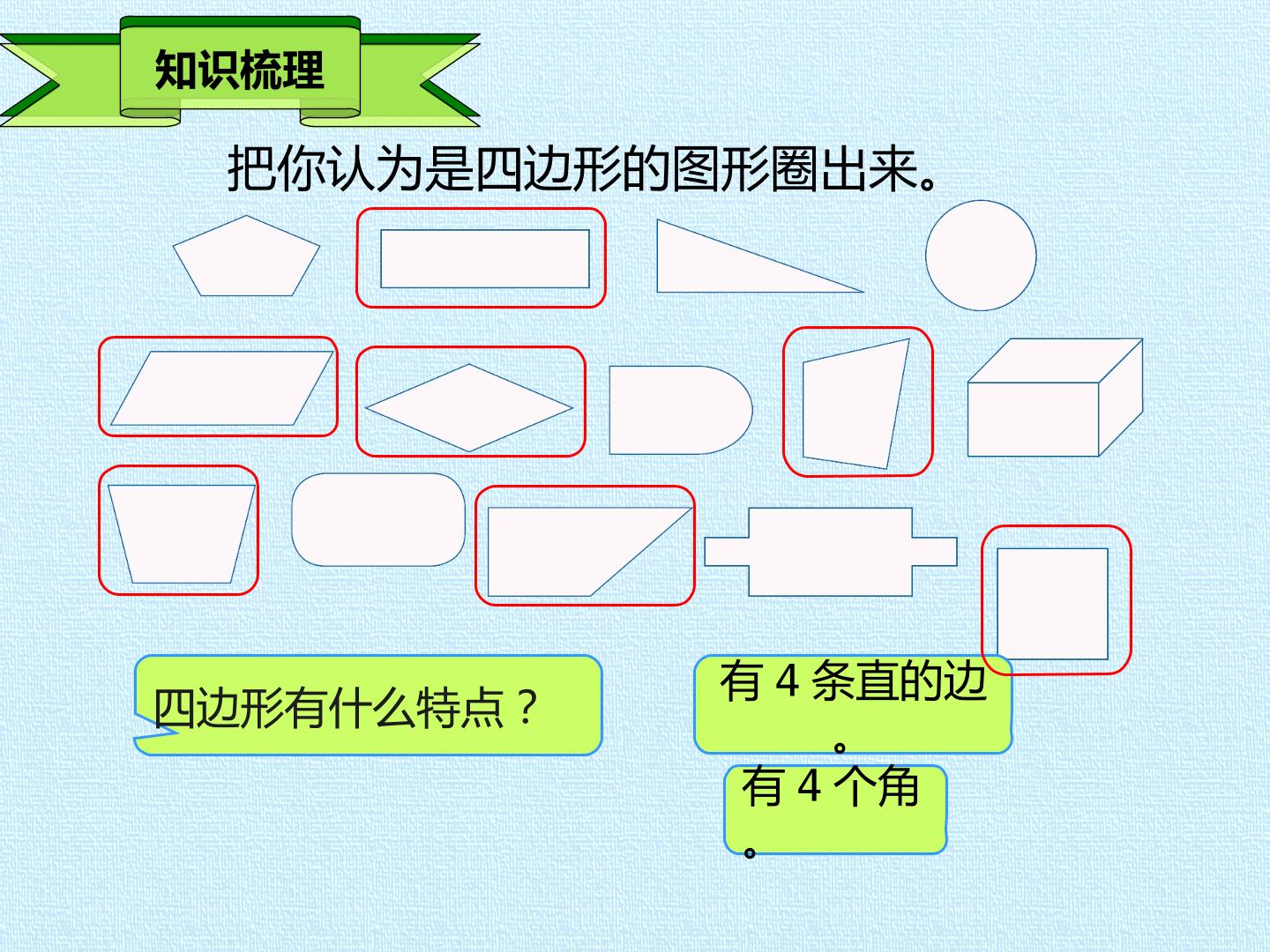 知识梳理

把你认为是四边形的图形圈出来。

四边形有什么特点？

有4条直的边。

有4个角。